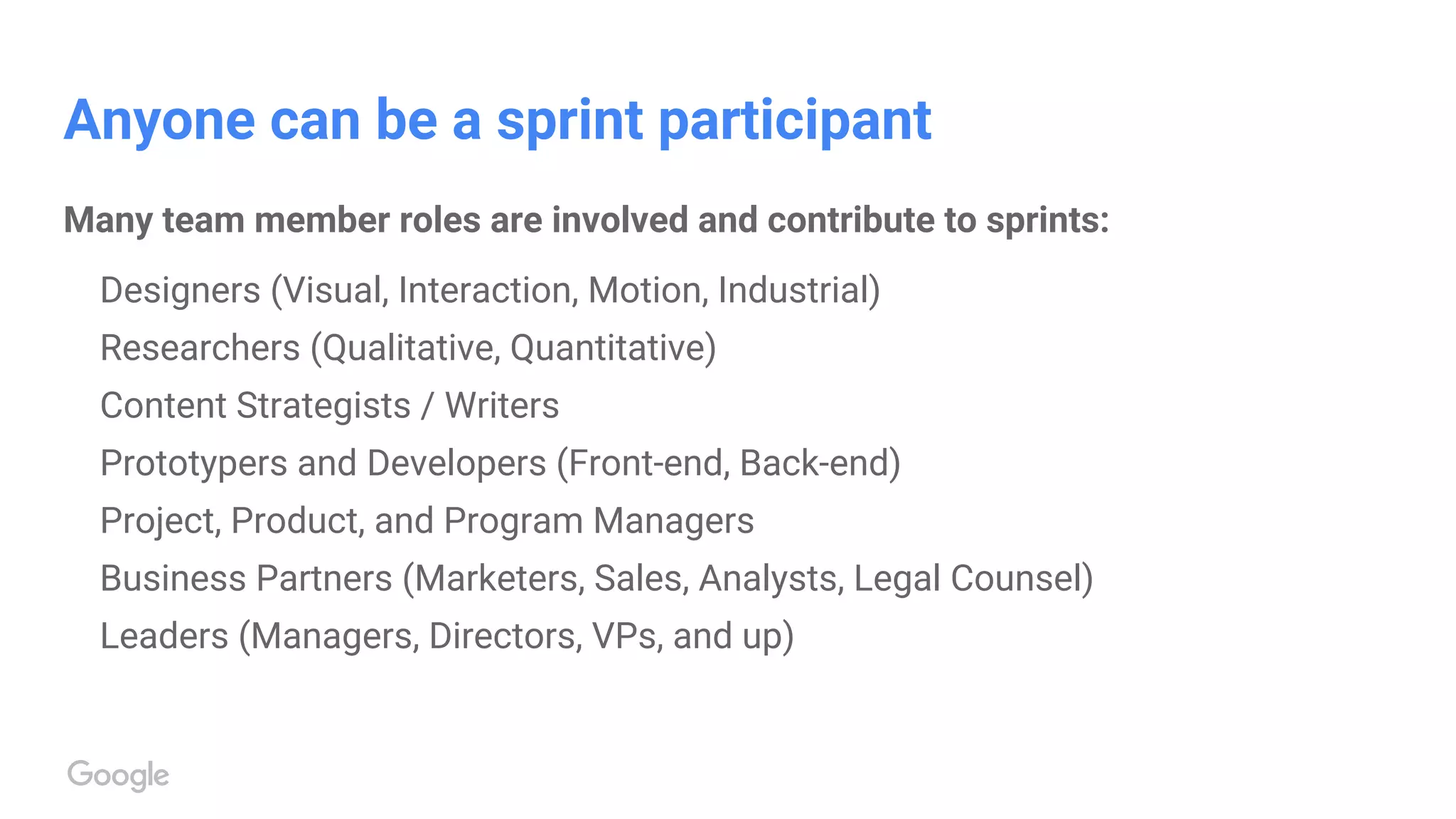 Anyone can be a sprint participant

Many team member roles are involved and contribute to sprints:

Designers (Visual, Interaction, Motion, Industrial)

Researchers (Qualitative, Quantitative)

Content Strategists / Writers

Prototypers and Developers (Front-end, Back-end)

Project, Product, and Program Managers

Business Partners (Marketers, Sales, Analysts, Legal Counsel)

Leaders (Managers, Directors, VPs, and up)

Google